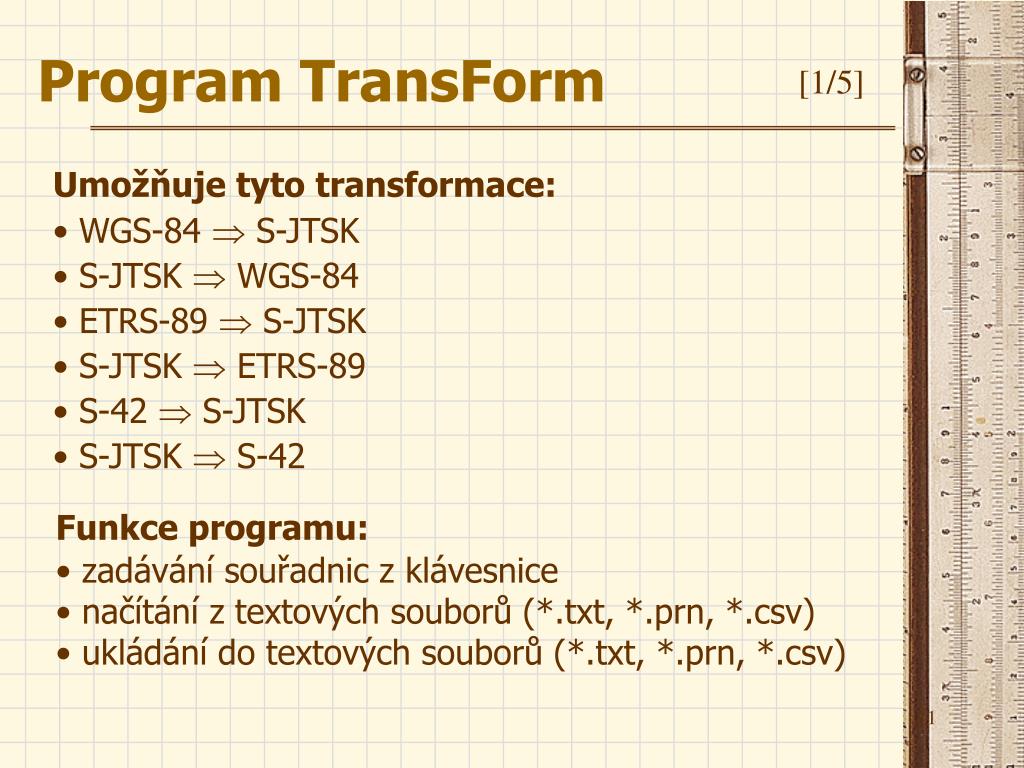 Program TransForm

[1/5]

Umožňuje tyto transformace:
• WGS-84 $\Rightarrow$ S-JTSK
• S-JTSK $\Rightarrow$ WGS-84
• ETRS-89 $\Rightarrow$ S-JTSK
• S-JTSK $\Rightarrow$ ETRS-89
• S-42 $\Rightarrow$ S-JTSK
• S-JTSK $\Rightarrow$ S-42

Funkce programu:
• zadávání souřadnic z klávesnice
• načítání z textových souborů (*.txt, *.prn, *.csv)
• ukládání do textových souborů (*.txt, *.prn, *.csv)

1